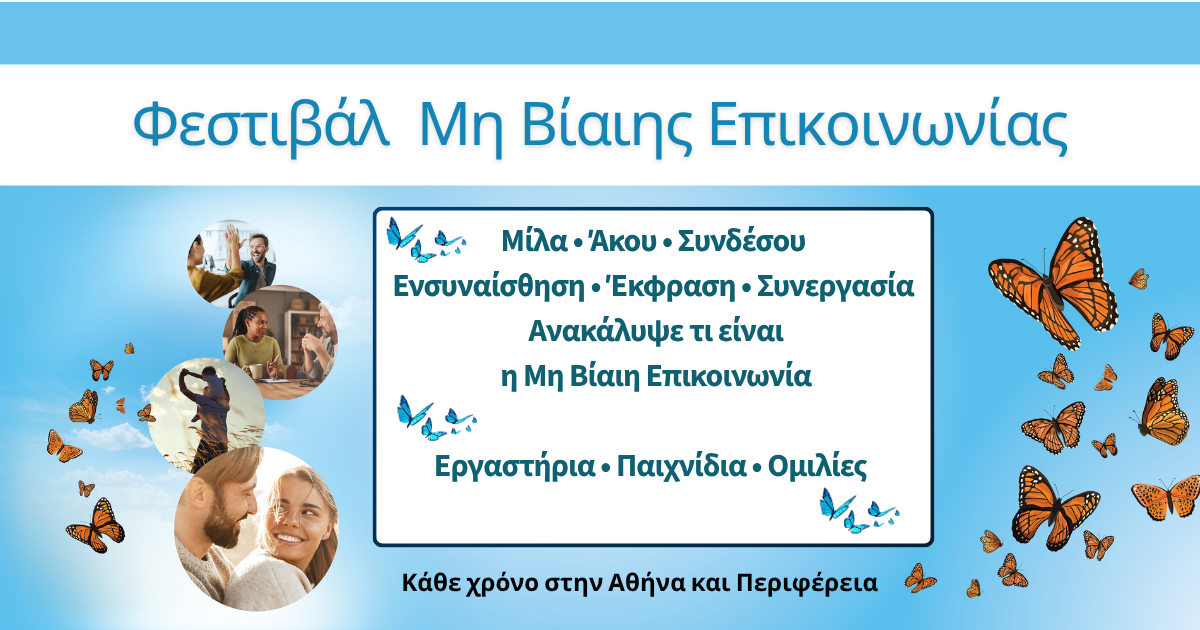 Φεστιβάλ Μη Βίαιης Επικοινωνίας

Μίλα • Άκου • Συνδέσου
Ενσυναίσθηση • Έκφραση • Συνεργασία
Ανακάλυψε τι είναι
η Μη Βίαιη Επικοινωνία

Εργαστήρια • Παιχνίδια • Ομιλίες

Κάθε χρόνο στην Αθήνα και Περιφέρεια